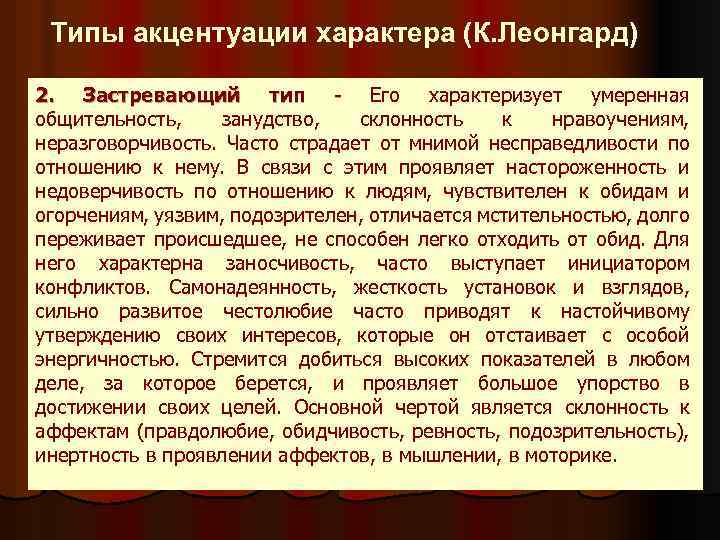 Типы акцентуации характера (К.Леонгард)

2. Застревающий тип - Его характеризует умеренная общительность, занудство, склонность к нравоучениям, неразговорчивость. Часто страдает от мнимой несправедливости по отношению к нему. В связи с этим проявляет настороженность и недоверчивость по отношению к людям, чувствителен к обидам и огорчениям, уязвим, подозрителен, отличается мстительностью, долго переживает происшедшее, не способен легко отходить от обид. Для него характерна заносчивость, часто выступает инициатором конфликтов. Самонадеянность, жесткость установок и взглядов, сильно развитое честолюбие часто приводят к настойчивому утверждению своих интересов, которые он отстаивает с особой энергичностью. Стремится добиться высоких показателей в любом деле, за которое берется, и проявляет большое упорство в достижении своих целей. Основной чертой является склонность к аффектам (правдолюбие, обидчивость, ревность, подозрительность), инертность в проявлении аффектов, в мышлении, в моторике.